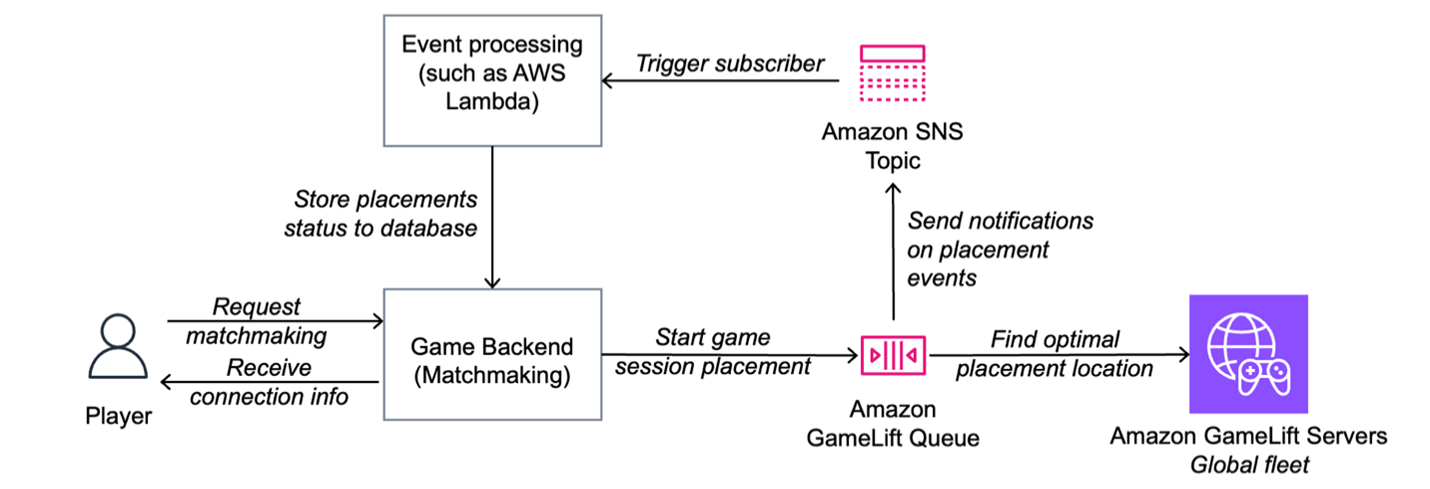 Event processing (such as AWS Lambda)

Trigger subscriber

Amazon SNS Topic

Store placements status to database

Send notifications on placement events

Request matchmaking

Receive connection info

Player

Game Backend (Matchmaking)

Start game session placement

Amazon GameLift Queue

Find optimal placement location

Amazon GameLift Servers
Global fleet